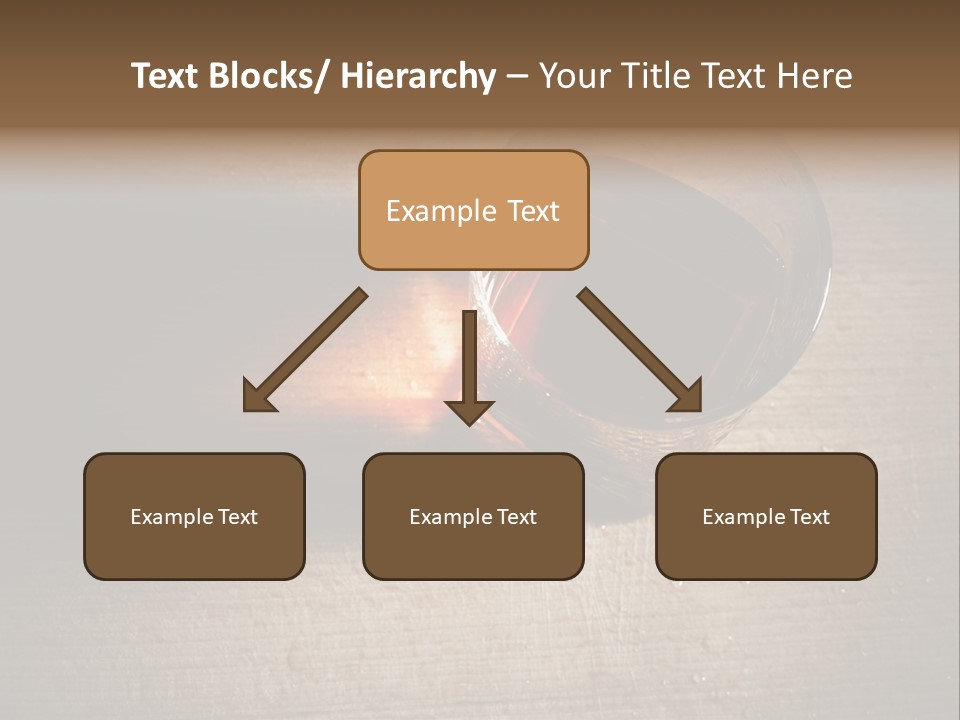 Text Blocks/ Hierarchy – Your Title Text Here

Example Text

Example Text

Example Text

Example Text